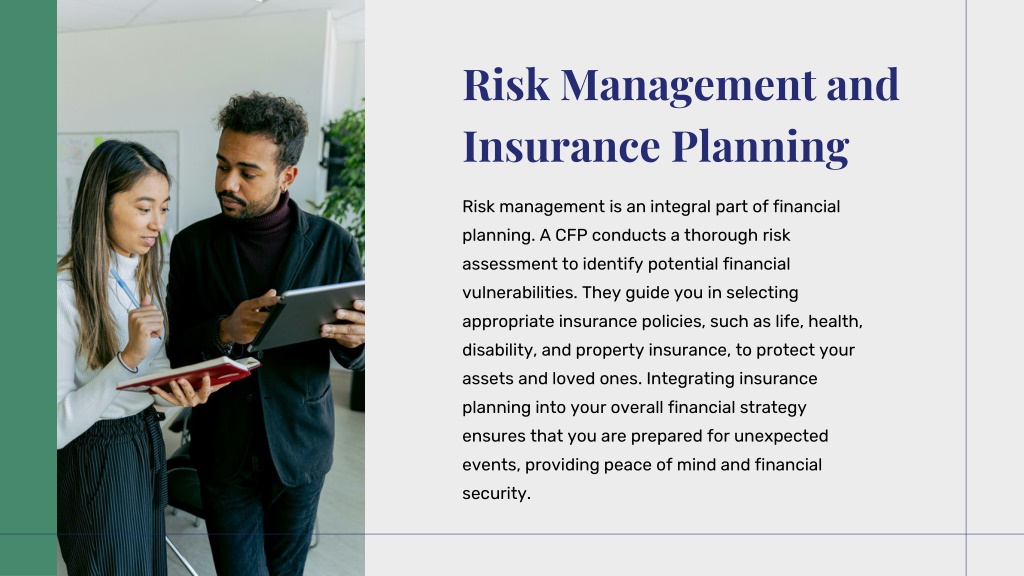 Risk Management and Insurance Planning

Risk management is an integral part of financial planning. A CFP conducts a thorough risk assessment to identify potential financial vulnerabilities. They guide you in selecting appropriate insurance policies, such as life, health, disability, and property insurance, to protect your assets and loved ones. Integrating insurance planning into your overall financial strategy ensures that you are prepared for unexpected events, providing peace of mind and financial security.